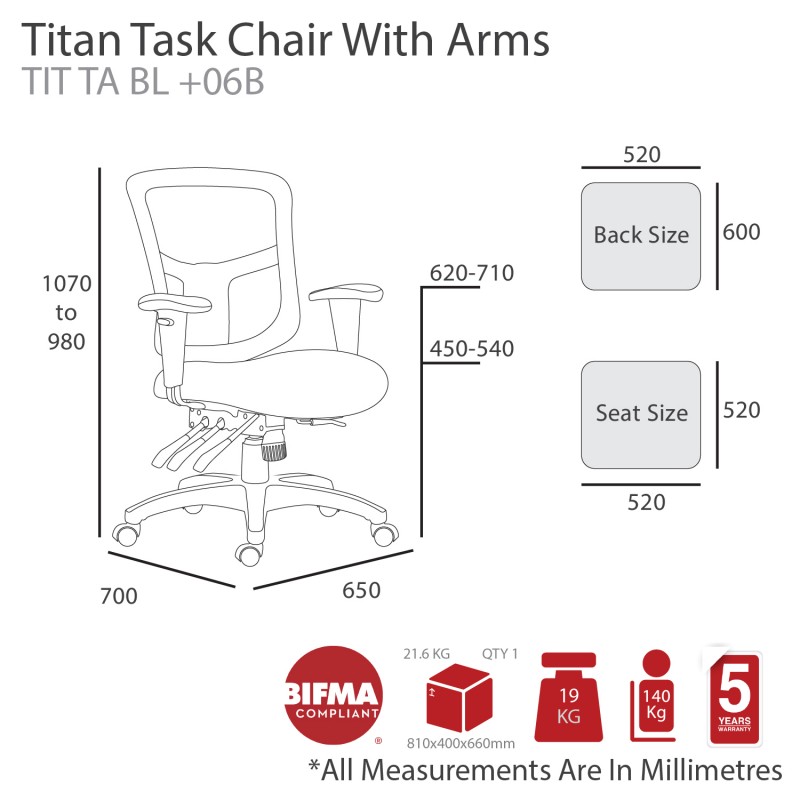 Titan Task Chair With Arms
TIT TA BL +06B

1070
to
980

620-710

450-540

700

650

520

Back Size

600

Seat Size

520

520

BIFMA
COMPLIANT
®

21.6 KG

QTY 1

810x400x660mm

19
KG

140
Kg

5
YEARS
WARRANTY

*All Measurements Are In Millimetres